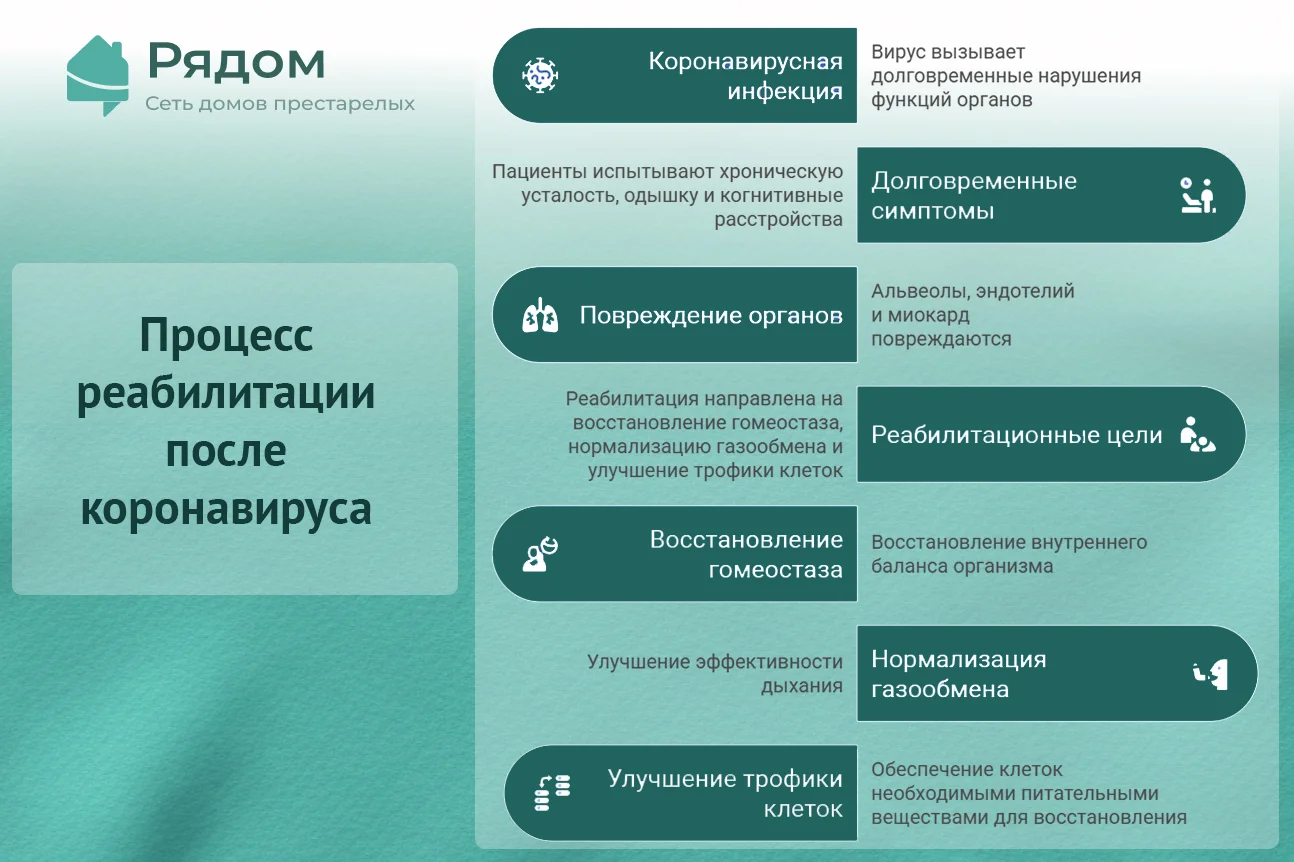 Рядом
Сеть домов престарелых

Процесс реабилитации после коронавируса

Коронавирусная инфекция

Вирус вызывает долговременные нарушения функций органов

Пациенты испытывают хроническую усталость, одышку и когнитивные расстройства

Долговременные симптомы

Повреждение органов

Альвеолы, эндотелий и миокард повреждаются

Реабилитация направлена на восстановление гомеостаза, нормализацию газообмена и улучшение трофики клеток

Реабилитационные цели

Восстановление гомеостаза

Восстановление внутреннего баланса организма

Улучшение эффективности дыхания

Нормализация газообмена

Улучшение трофики клеток

Обеспечение клеток необходимыми питательными веществами для восстановления